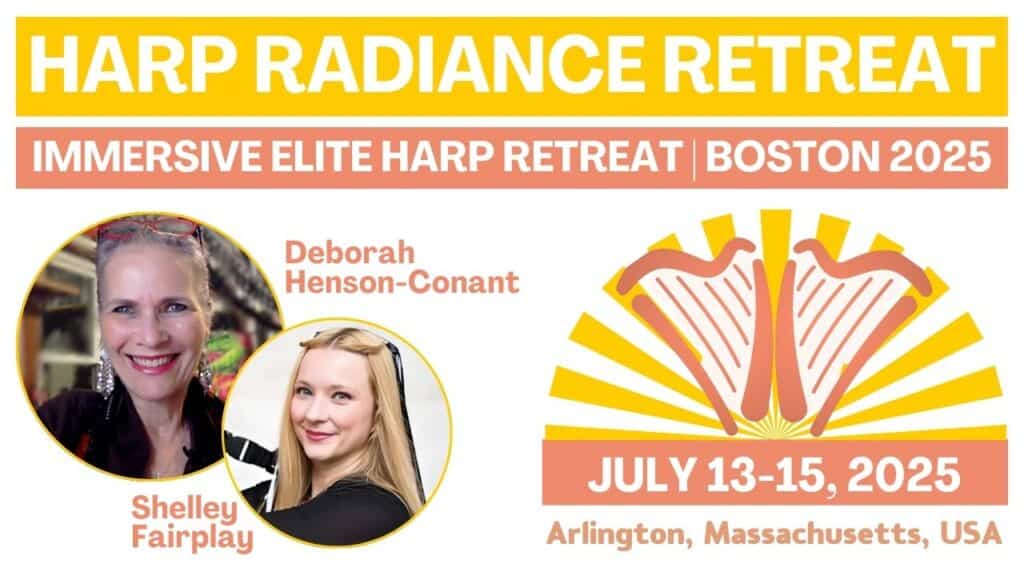 HARP RADIANCE RETREAT

IMMERSIVE ELITE HARP RETREAT | BOSTON 2025

Deborah Henson-Conant

Shelley Fairplay

JULY 13-15, 2025

Arlington, Massachusetts, USA